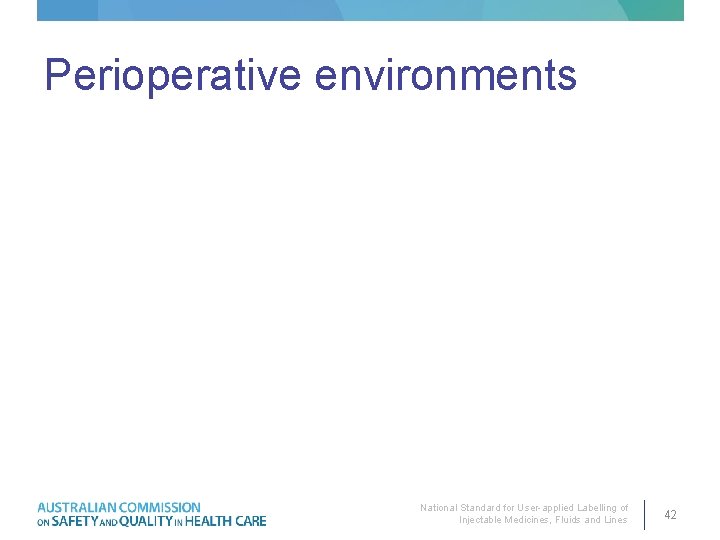 Perioperative environments

AUSTRALIAN COMMISSION
ON SAFETY AND QUALITY IN HEALTH CARE

National Standard for User-applied Labelling of Injectable Medicines, Fluids and Lines

42